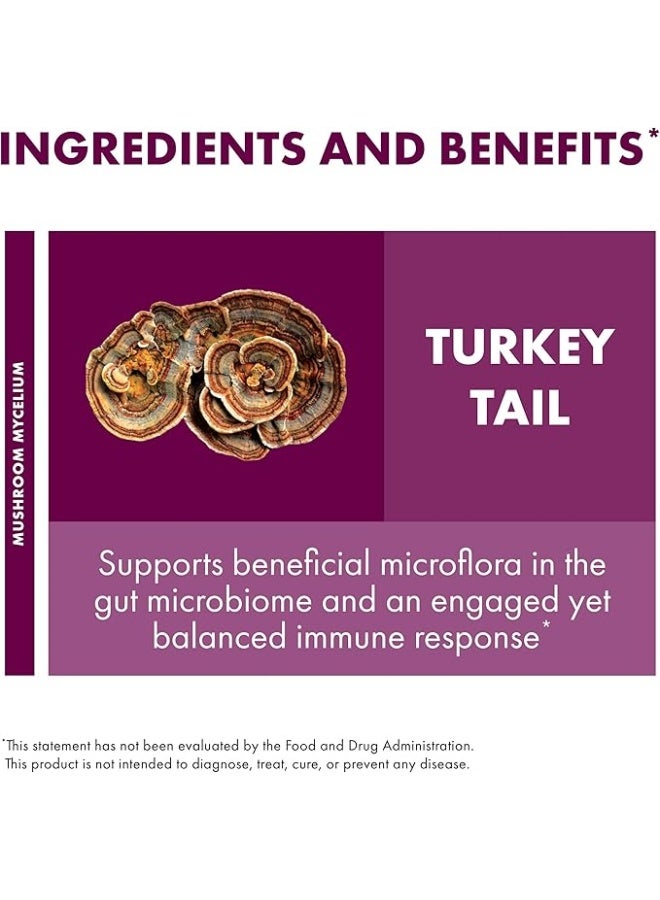 INGREDIENTS AND BENEFITS*

MUSHROOM MYCELIUM

TURKEY TAIL

Supports beneficial microflora in the gut microbiome and an engaged yet balanced immune response*

*This statement has not been evaluated by the Food and Drug Administration. This product is not intended to diagnose, treat, cure, or prevent any disease.